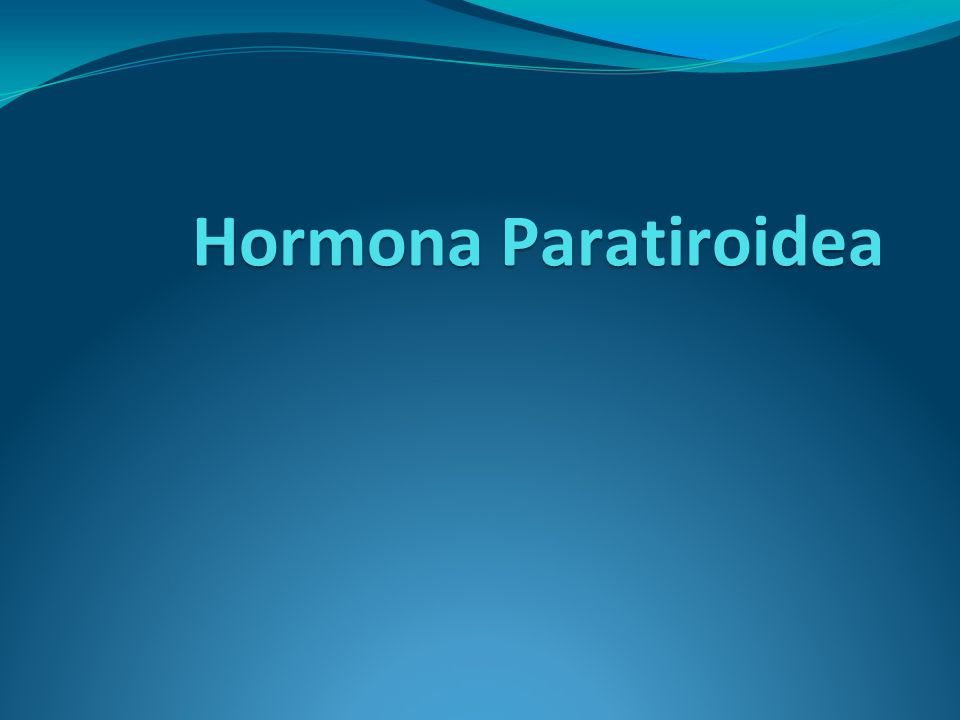 Hormona Paratiroidea